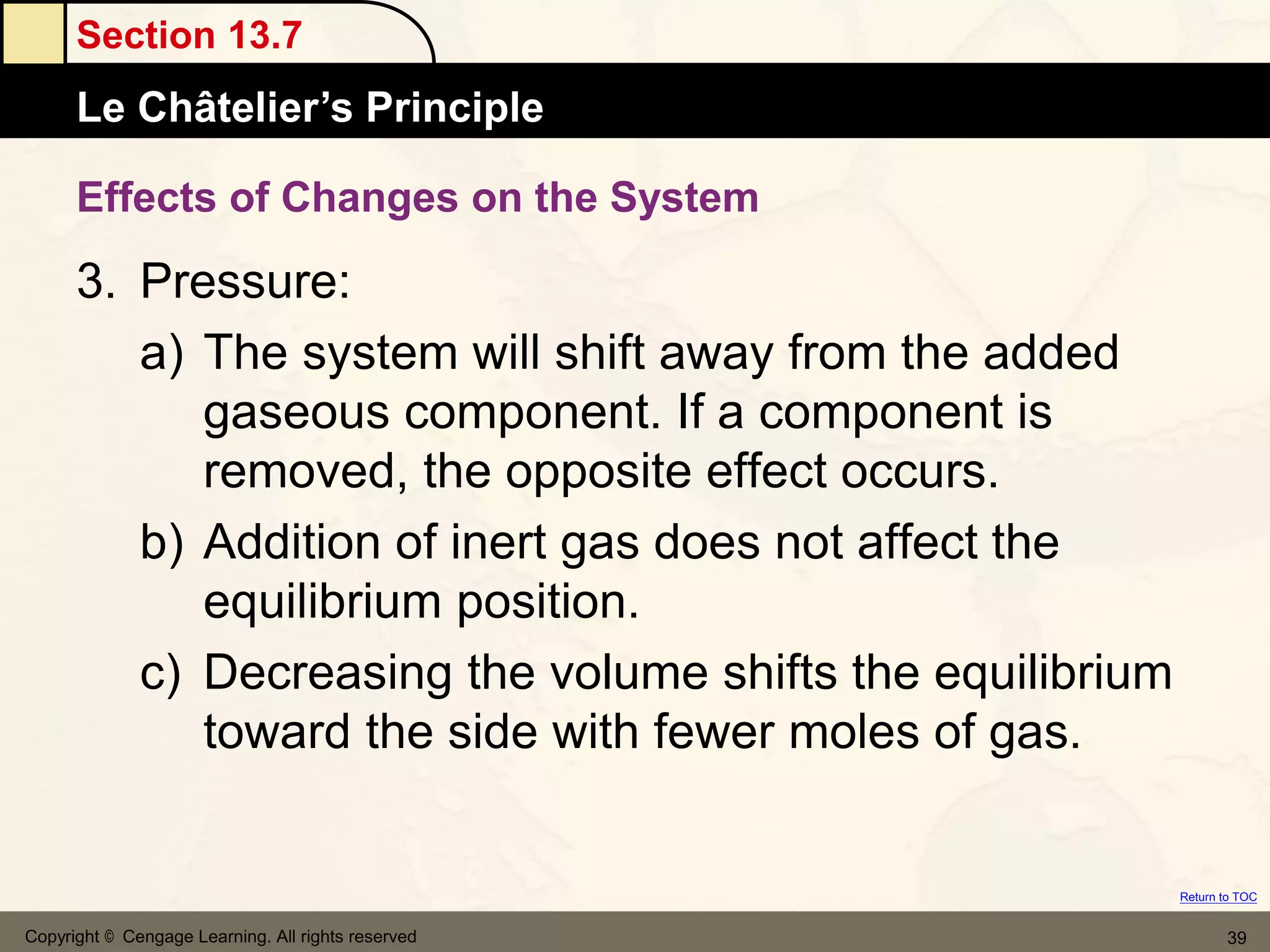 Section 13.7

Le Châtelier’s Principle

Effects of Changes on the System

3. Pressure:

a) The system will shift away from the added gaseous component. If a component is removed, the opposite effect occurs.

b) Addition of inert gas does not affect the equilibrium position.

c) Decreasing the volume shifts the equilibrium toward the side with fewer moles of gas.

Return to TOC

Copyright © Cengage Learning. All rights reserved

39